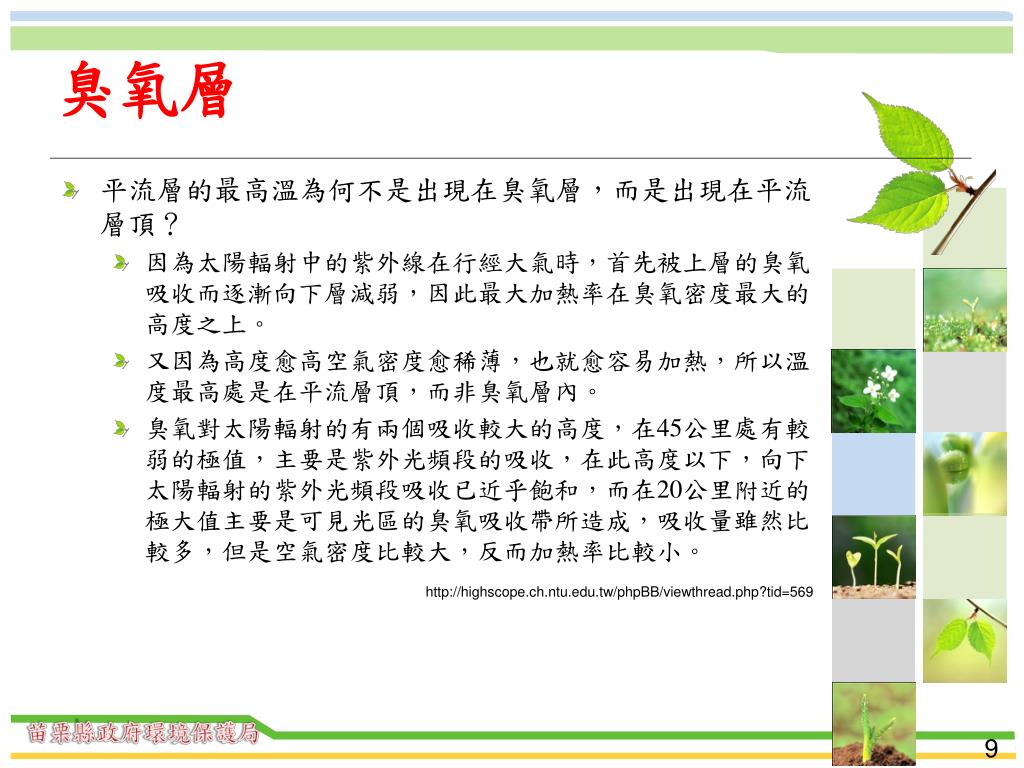 臭氧層

平流層的最高溫為何不是出現在臭氧層，而是出現在平流層頂？

因為太陽輻射中的紫外線在行經大氣時，首先被上層的臭氧吸收而逐漸向下層減弱，因此最大加熱率在臭氧密度最大的高度之上。

又因為高度愈高空氣密度愈稀薄，也就愈容易加熱，所以溫度最高處是在平流層頂，而非臭氧層內。

臭氧對太陽輻射的有兩個吸收較大的高度，在45公里處有較弱的極值，主要是紫外光頻段的吸收，在此高度以下，向下太陽輻射的紫外光頻段吸收已近乎飽和，而在20公里附近的極大值主要是可見光區的臭氧吸收帶所造成，吸收量雖然比較多，但是空氣密度比較大，反而加熱率比較小。

http://highscope.ch.ntu.edu.tw/phpBB/viewthread.php?tid=569

苗栗縣政府環境保護局

9